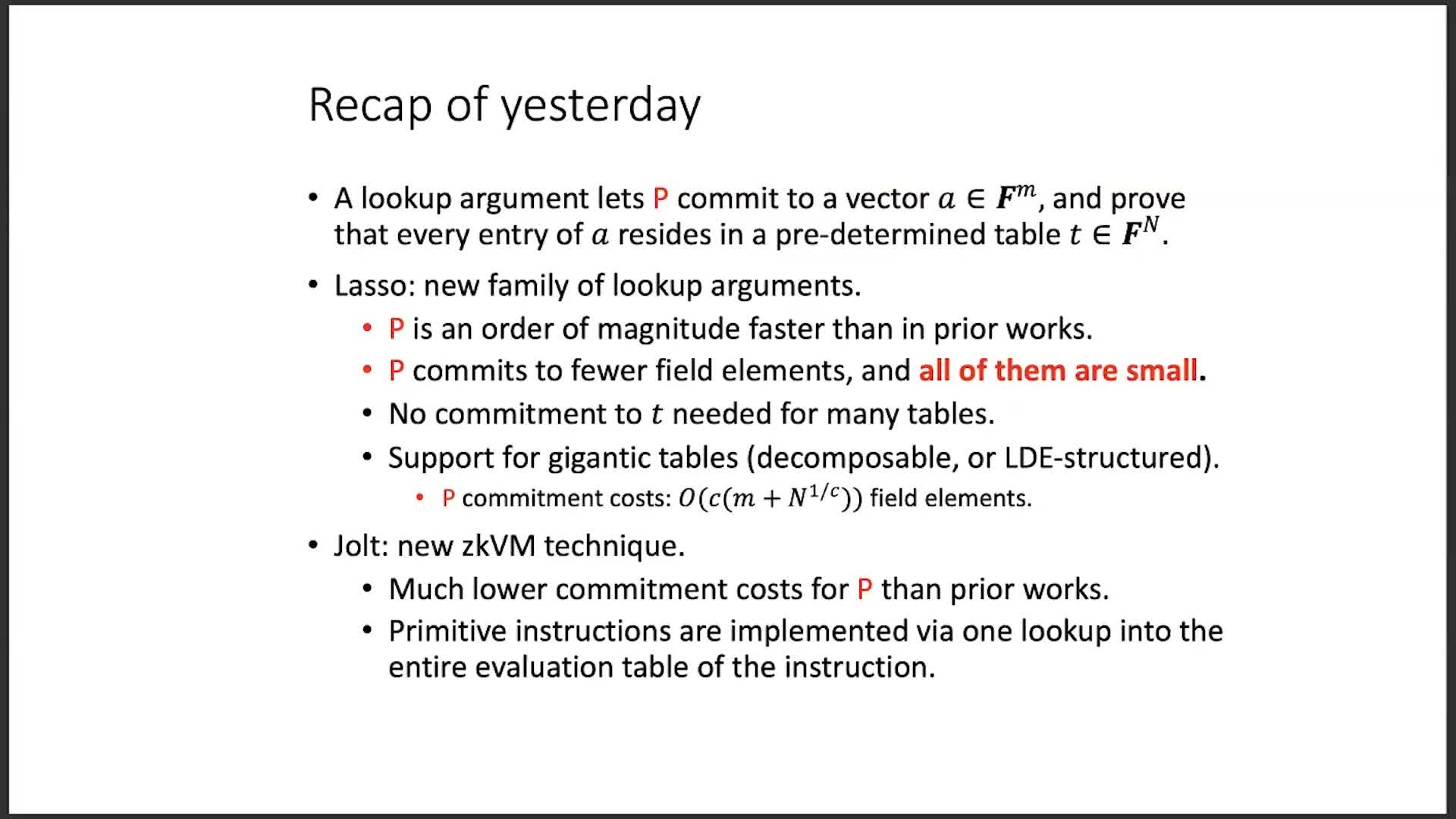 Recap of yesterday

• A lookup argument lets P commit to a vector $a \in \boldsymbol{F}^m$, and prove that every entry of $a$ resides in a pre-determined table $t \in \boldsymbol{F}^N$.

• Lasso: new family of lookup arguments.
  • P is an order of magnitude faster than in prior works.
  • P commits to fewer field elements, and all of them are small.
  • No commitment to $t$ needed for many tables.
  • Support for gigantic tables (decomposable, or LDE-structured).
    • P commitment costs: $O(c(m + N^{1/c}))$ field elements.

• Jolt: new zkVM technique.
  • Much lower commitment costs for P than prior works.
  • Primitive instructions are implemented via one lookup into the entire evaluation table of the instruction.